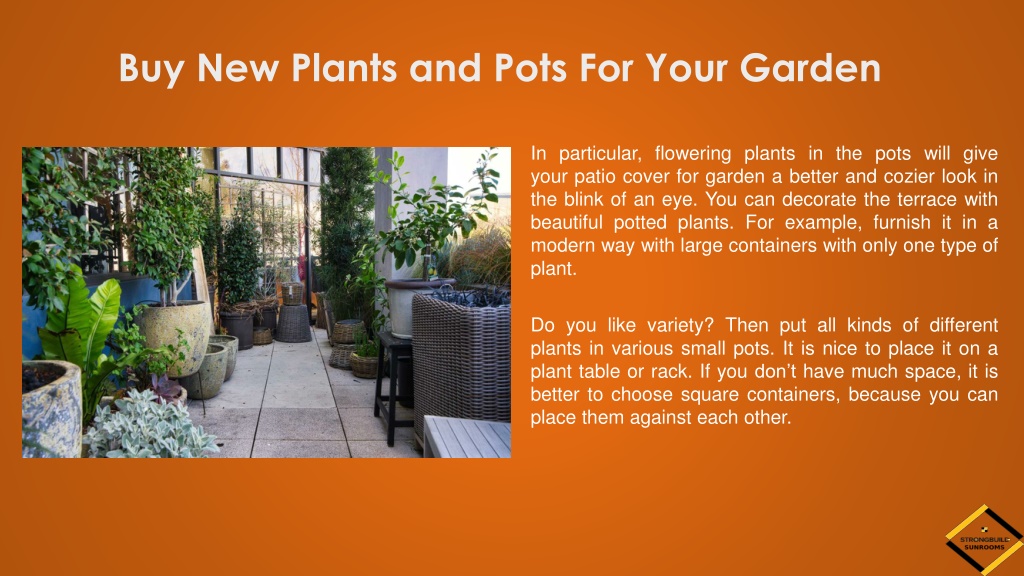 Buy New Plants and Pots For Your Garden

In particular, flowering plants in the pots will give your patio cover for garden a better and cozier look in the blink of an eye. You can decorate the terrace with beautiful potted plants. For example, furnish it in a modern way with large containers with only one type of plant.

Do you like variety? Then put all kinds of different plants in various small pots. It is nice to place it on a plant table or rack. If you don't have much space, it is better to choose square containers, because you can place them against each other.

STRONGBUILT SUNROOMS